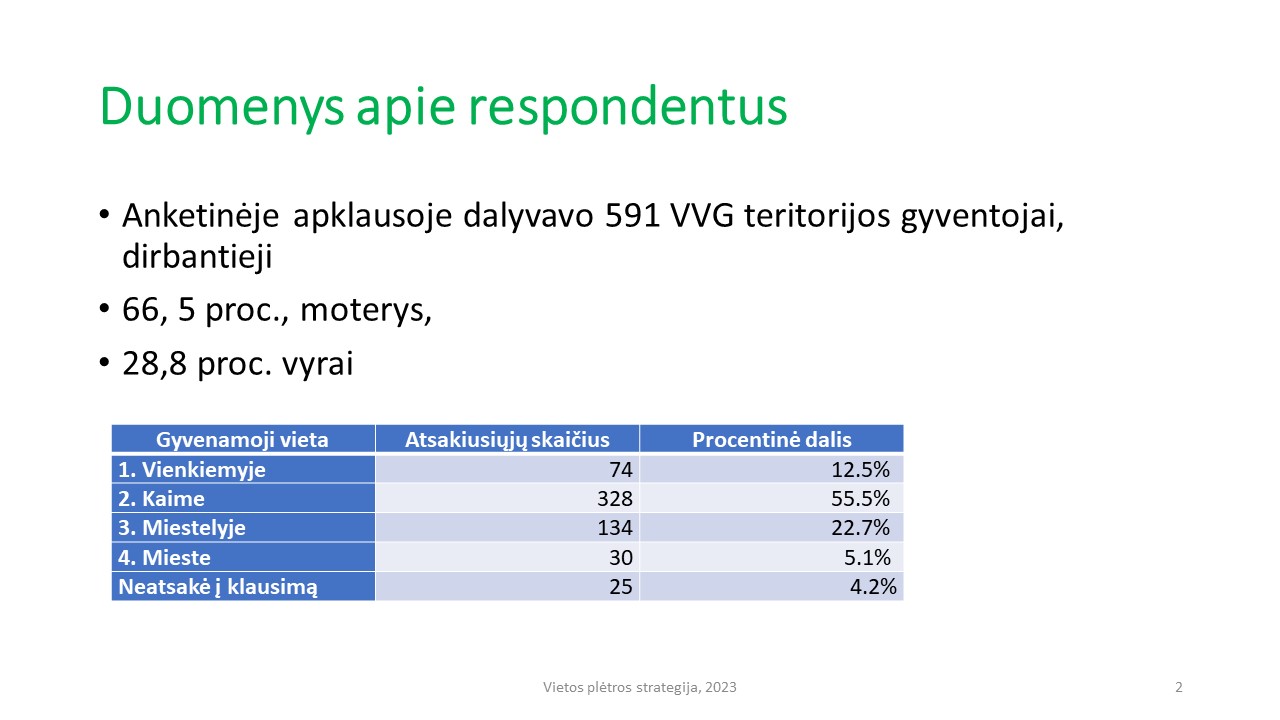 Duomenys apie respondentus

• Anketinėje apklausoje dalyvavo 591 VVG teritorijos gyventojai, dirbantieji

• 66, 5 proc., moterys,

• 28,8 proc. vyrai

| Gyvenamoji vieta | Atsakiusiųjų skaičius | Procentinė dalis |
|---|---|---|
| 1. Vienkiemyje | 74 | 12.5% |
| 2. Kaime | 328 | 55.5% |
| 3. Miestelyje | 134 | 22.7% |
| 4. Mieste | 30 | 5.1% |
| Neatsakė į klausimą | 25 | 4.2% |

Vietos plėtros strategija, 2023

2